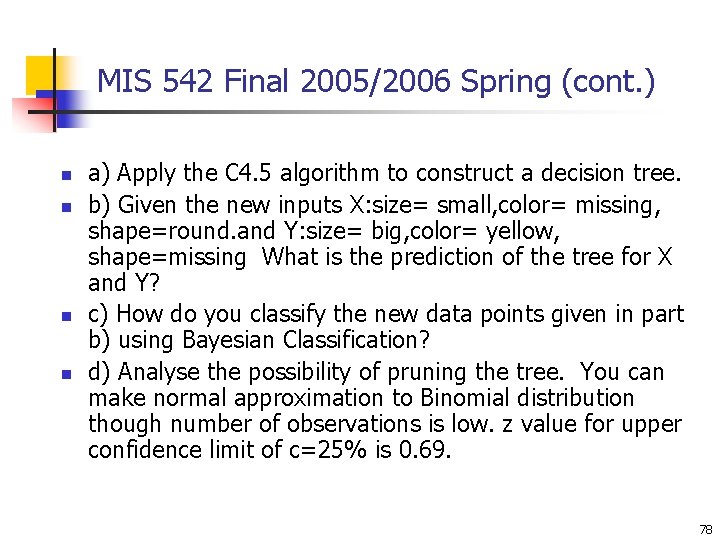 MIS 542 Final 2005/2006 Spring (cont.)

a) Apply the C4.5 algorithm to construct a decision tree.

b) Given the new inputs X:size= small,color= missing, shape=round.and Y:size= big,color= yellow, shape=missing What is the prediction of the tree for X and Y?

c) How do you classify the new data points given in part b) using Bayesian Classification?

d) Analyse the possibility of pruning the tree. You can make normal approximation to Binomial distribution though number of observations is low. z value for upper confidence limit of c=25% is 0.69.

78